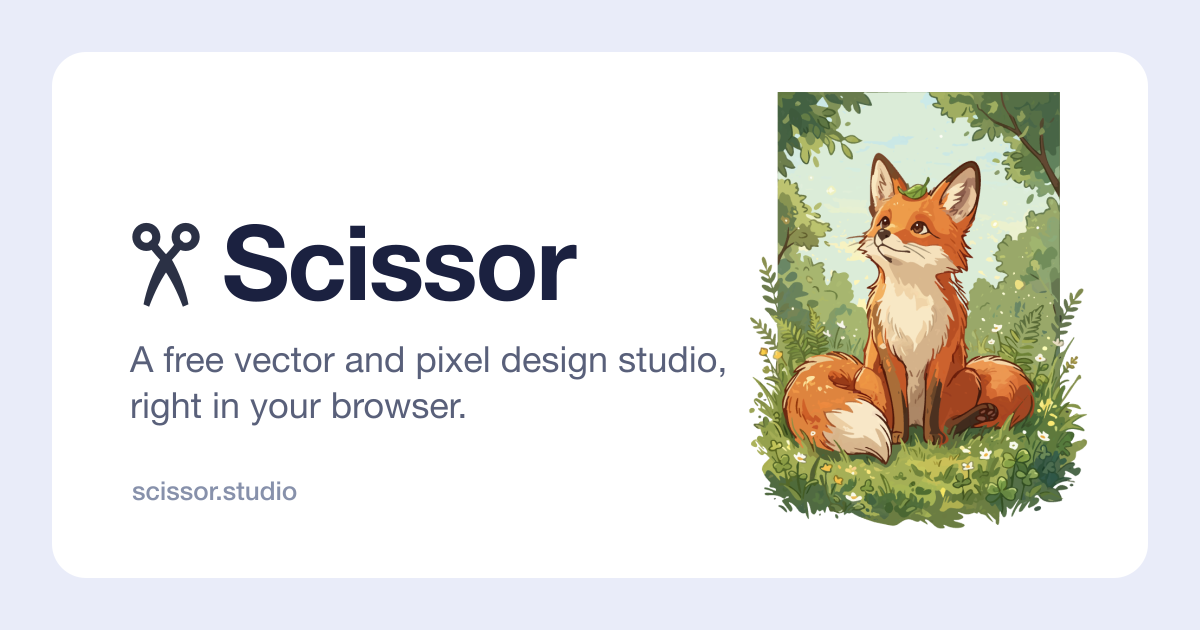 Scissor

A free vector and pixel design studio, right in your browser.

scissor.studio